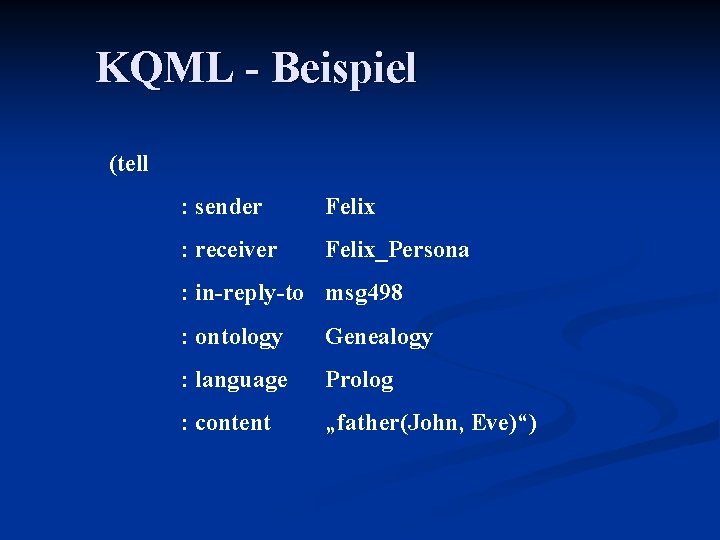 KQML - Beispiel

(tell

: sender Felix

: receiver Felix_Persona

: in-reply-to msg498

: ontology Genealogy

: language Prolog

: content „father(John, Eve)“)